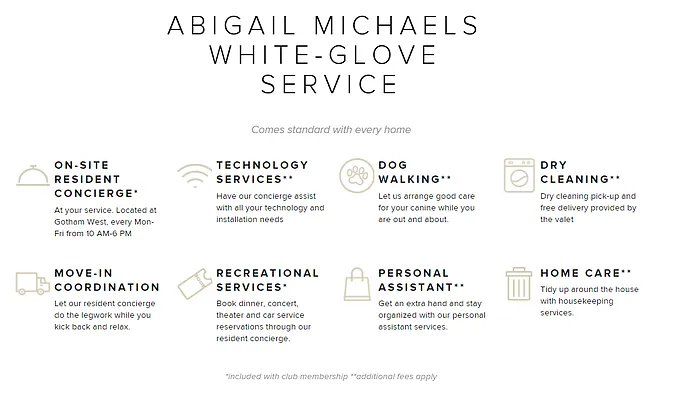 ABIGAIL MICHAELS
WHITE-GLOVE
SERVICE

Comes standard with every home

ON-SITE RESIDENT CONCIERGE*
At your service. Located at Gotham West, every Mon-Fri from 10 AM-6 PM

TECHNOLOGY SERVICES**
Have our concierge assist with all your technology and installation needs

DOG WALKING**
Let us arrange good care for your canine while you are out and about.

DRY CLEANING**
Dry cleaning pick-up and free delivery provided by the valet

MOVE-IN COORDINATION
Let our resident concierge do the legwork while you kick back and relax.

RECREATIONAL SERVICES*
Book dinner, concert, theater and car service reservations through our resident concierge.

PERSONAL ASSISTANT**
Get an extra hand and stay organized with our personal assistant services.

HOME CARE**
Tidy up around the house with housekeeping services.

*included with club membership **additional fees apply